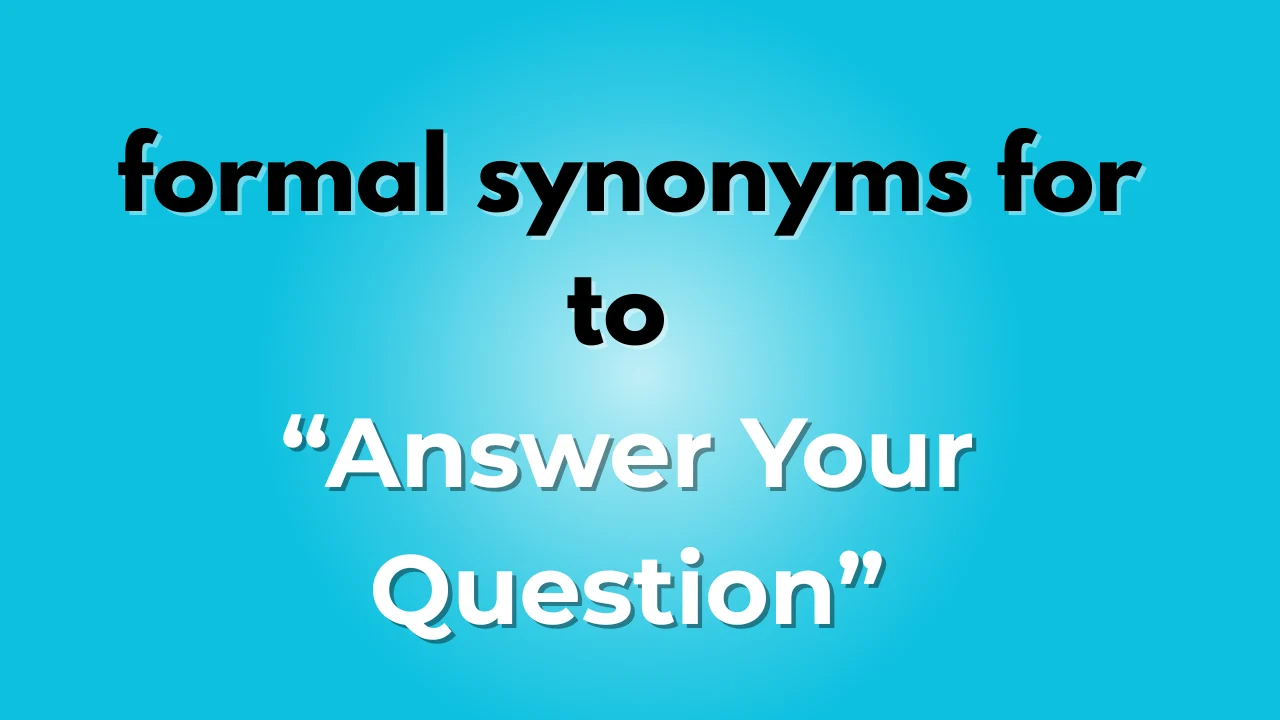 formal synonyms for to
“Answer Your Question”